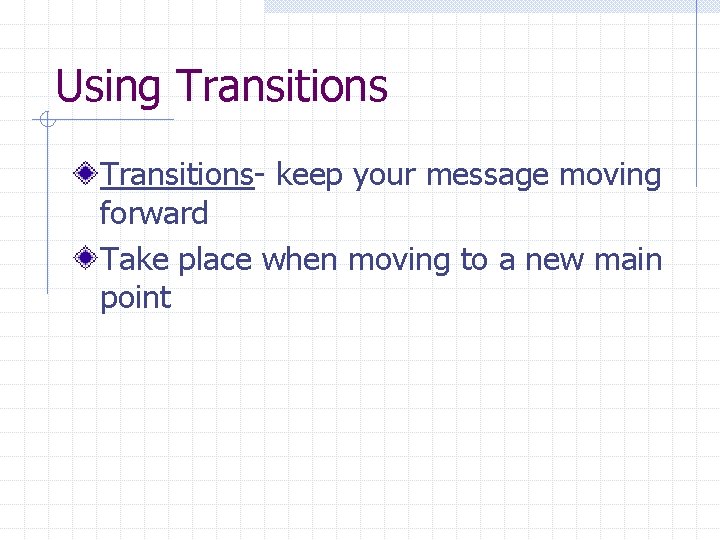 Using Transitions

Transitions- keep your message moving forward

Take place when moving to a new main point